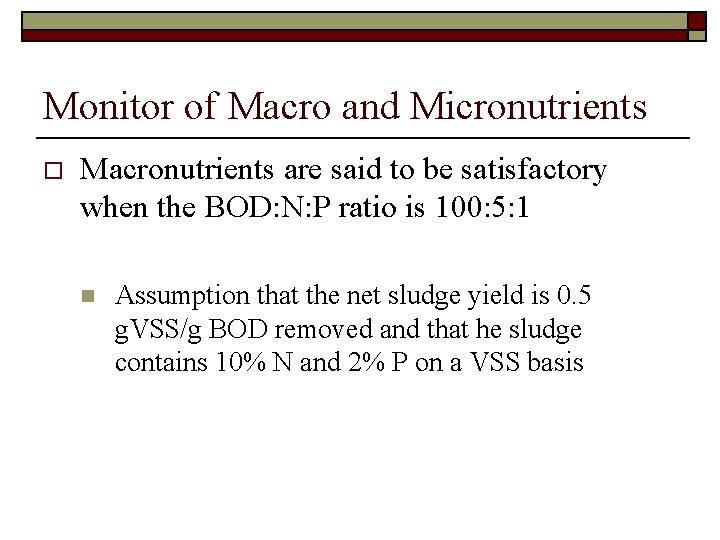 Monitor of Macro and Micronutrients

Macronutrients are said to be satisfactory when the BOD:N:P ratio is 100:5:1

Assumption that the net sludge yield is 0.5 gVSS/g BOD removed and that he sludge contains 10% N and 2% P on a VSS basis